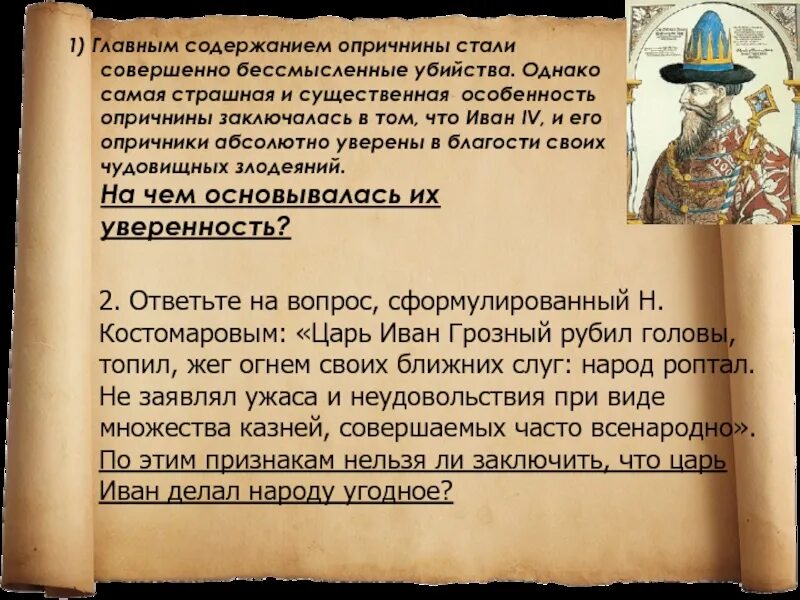 1) Главным содержанием опричнины стали совершенно бессмысленные убийства. Однако самая страшная и существенная особенность опричнины заключалась в том, что Иван IV, и его опричники абсолютно уверены в благости своих чудовищных злодеяний.

На чем основывалась их уверенность?

2. Ответьте на вопрос, сформулированный Н. Костомаровым: «Царь Иван Грозный рубил головы, топил, жег огнем своих ближних слуг: народ роптал. Не заявлял ужаса и неудовольствия при виде множества казней, совершаемых часто всенародно». По этим признакам нельзя ли заключить, что царь Иван делал народу угодное?